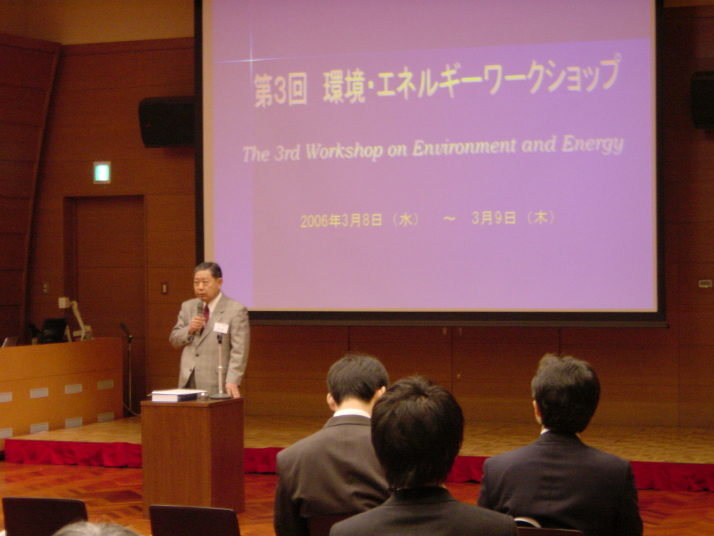 第3回　環境・エネルギーワークショップ

The 3rd Workshop on Environment and Energy

2006年3月8日（水）　～　3月9日（木）